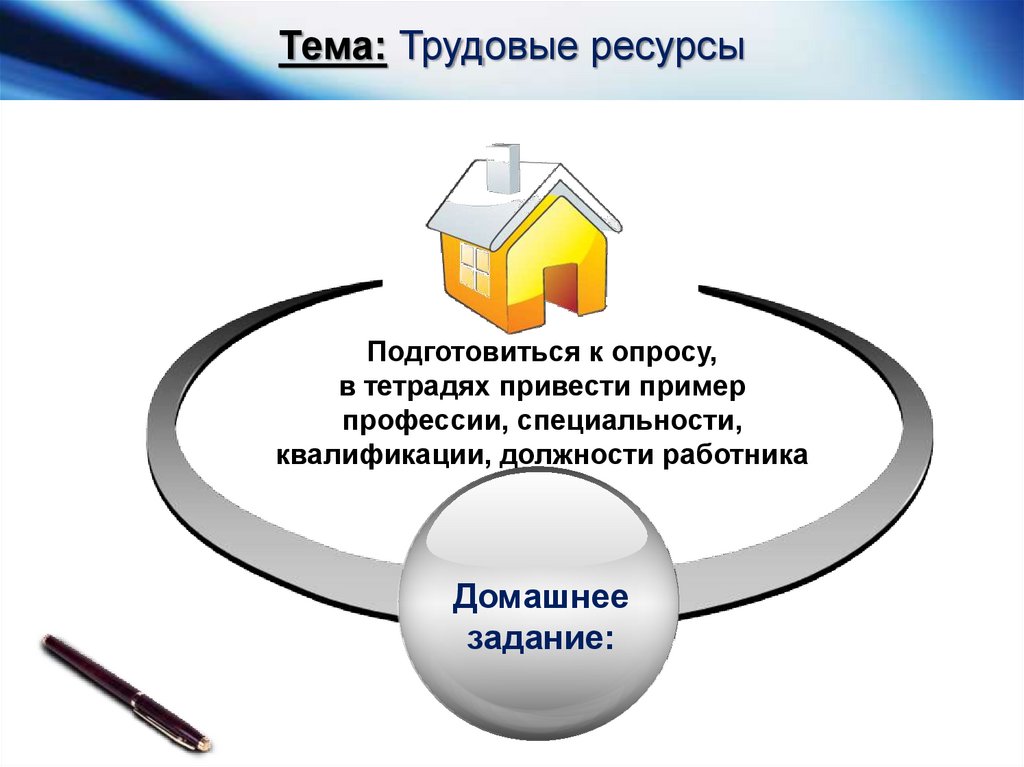 Тема: Трудовые ресурсы

Подготовиться к опросу, в тетрадях привести пример профессии, специальности, квалификации, должности работника

Домашнее задание: